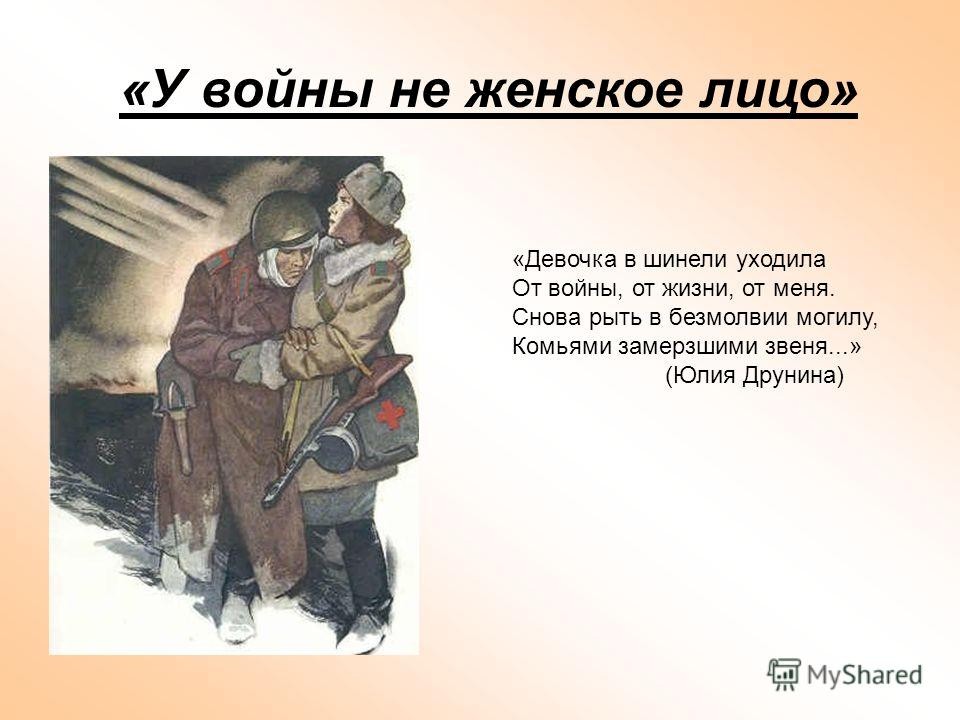 «У войны не женское лицо»

«Девочка в шинели уходила
От войны, от жизни, от меня.
Снова рыть в безмолвии могилу,
Комьями замерзшими звеня...»
(Юлия Друнина)

MyShared